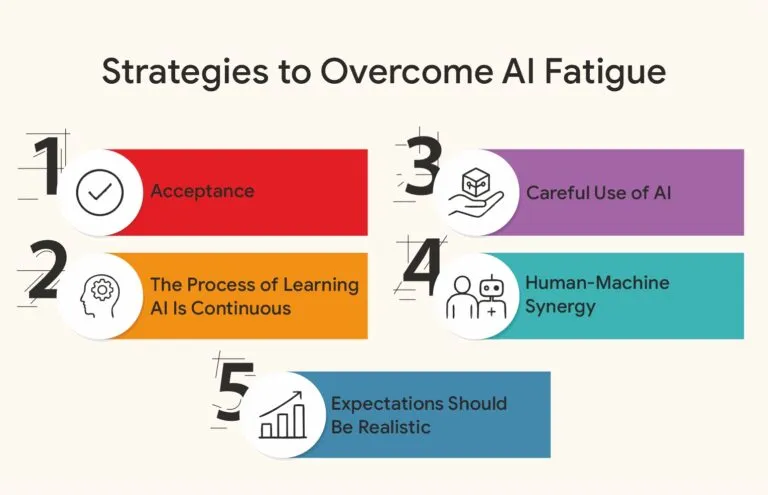 Strategies to Overcome AI Fatigue

1 Acceptance

2 The Process of Learning AI Is Continuous

3 Careful Use of AI

4 Human-Machine Synergy

5 Expectations Should Be Realistic